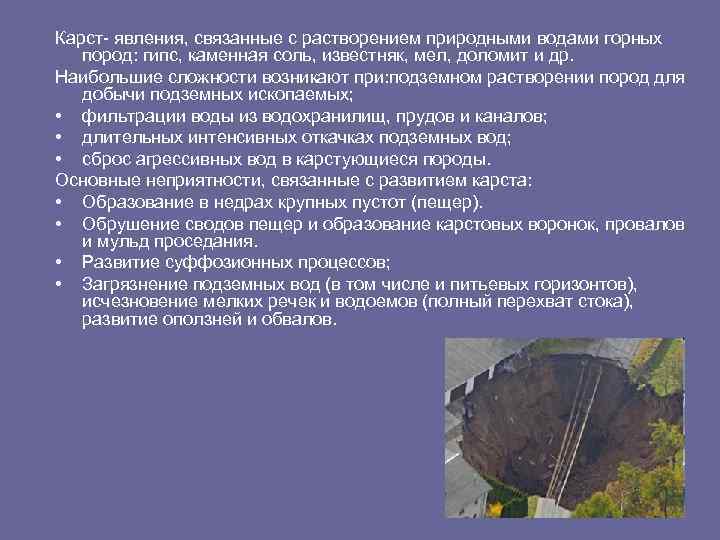 Карст- явления, связанные с растворением природными водами горных пород: гипс, каменная соль, известняк, мел, доломит и др.

Наибольшие сложности возникают при:подземном растворении пород для добычи подземных ископаемых;

• фильтрации воды из водохранилищ, прудов и каналов;
• длительных интенсивных откачках подземных вод;
• сброс агрессивных вод в карстующиеся породы.

Основные неприятности, связанные с развитием карста:

• Образование в недрах крупных пустот (пещер).
• Обрушение сводов пещер и образование карстовых воронок, провалов и мульд проседания.
• Развитие суффозионных процессов;
• Загрязнение подземных вод (в том числе и питьевых горизонтов), исчезновение мелких речек и водоемов (полный перехват стока), развитие оползней и обвалов.